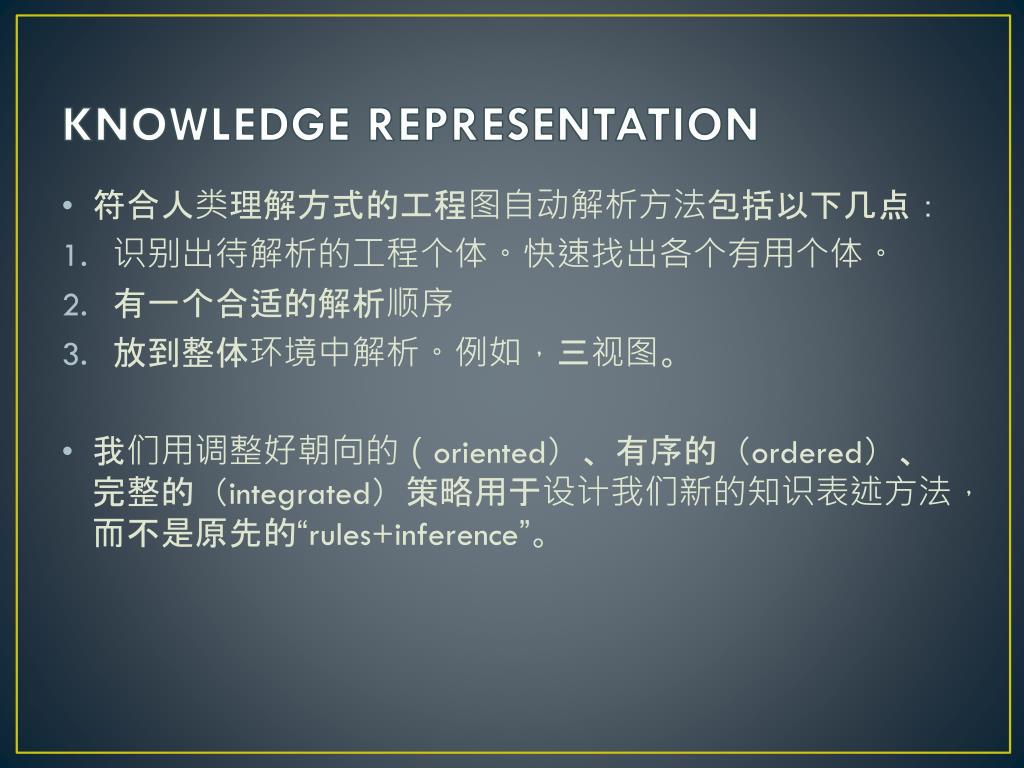 KNOWLEDGE REPRESENTATION

• 符合人类理解方式的工程图自动解析方法包括以下几点：
1. 识别出待解析的工程个体。快速找出各个有用个体。
2. 有一个合适的解析顺序
3. 放到整体环境中解析。例如，三视图。

• 我们用调整好朝向的（oriented）、有序的（ordered）、完整的（integrated）策略用于设计我们新的知识表述方法，而不是原先的“rules+inference”。